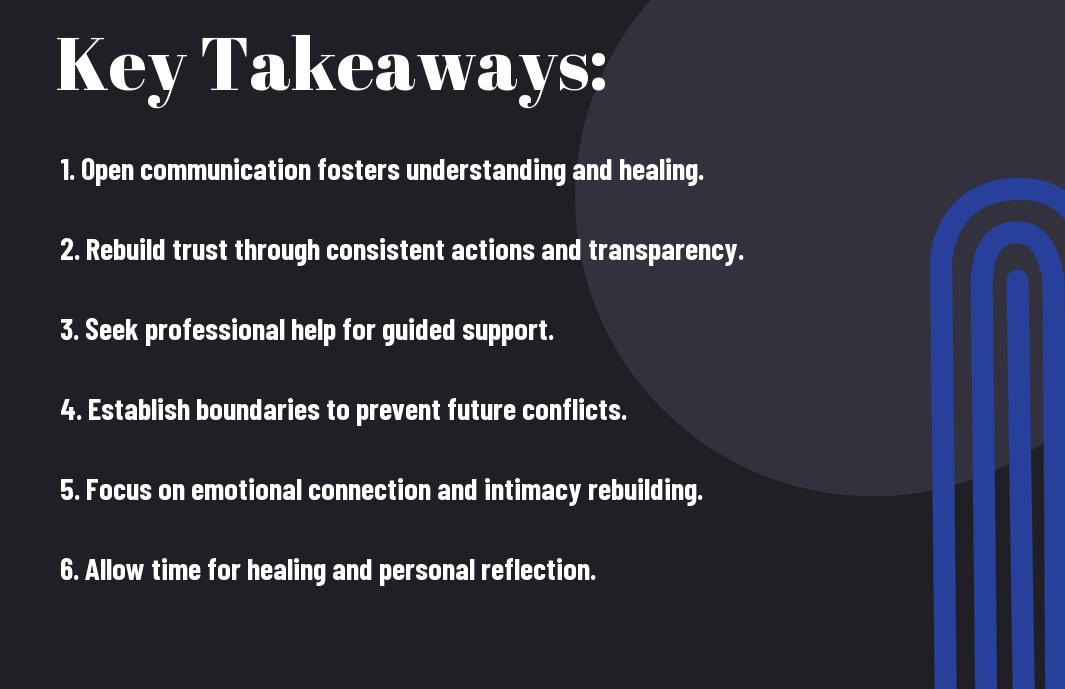 Key Takeaways:

1. Open communication fosters understanding and healing.

2. Rebuild trust through consistent actions and transparency.

3. Seek professional help for guided support.

4. Establish boundaries to prevent future conflicts.

5. Focus on emotional connection and intimacy rebuilding.

6. Allow time for healing and personal reflection.